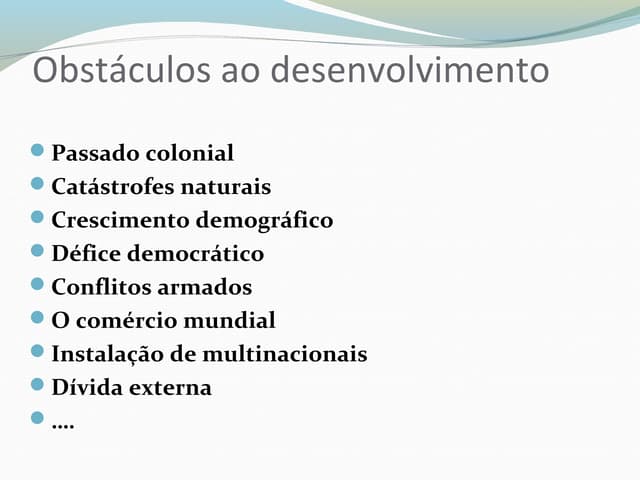 Obstáculos ao desenvolvimento

- Passado colonial
- Catástrofes naturais
- Crescimento demográfico
- Défice democrático
- Conflitos armados
- O comércio mundial
- Instalação de multinacionais
- Dívida externa
- ....